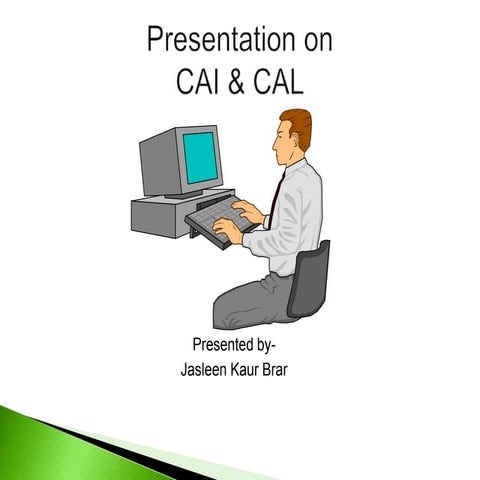 Presentation on
CAI & CAL

Presented by-
Jasleen Kaur Brar